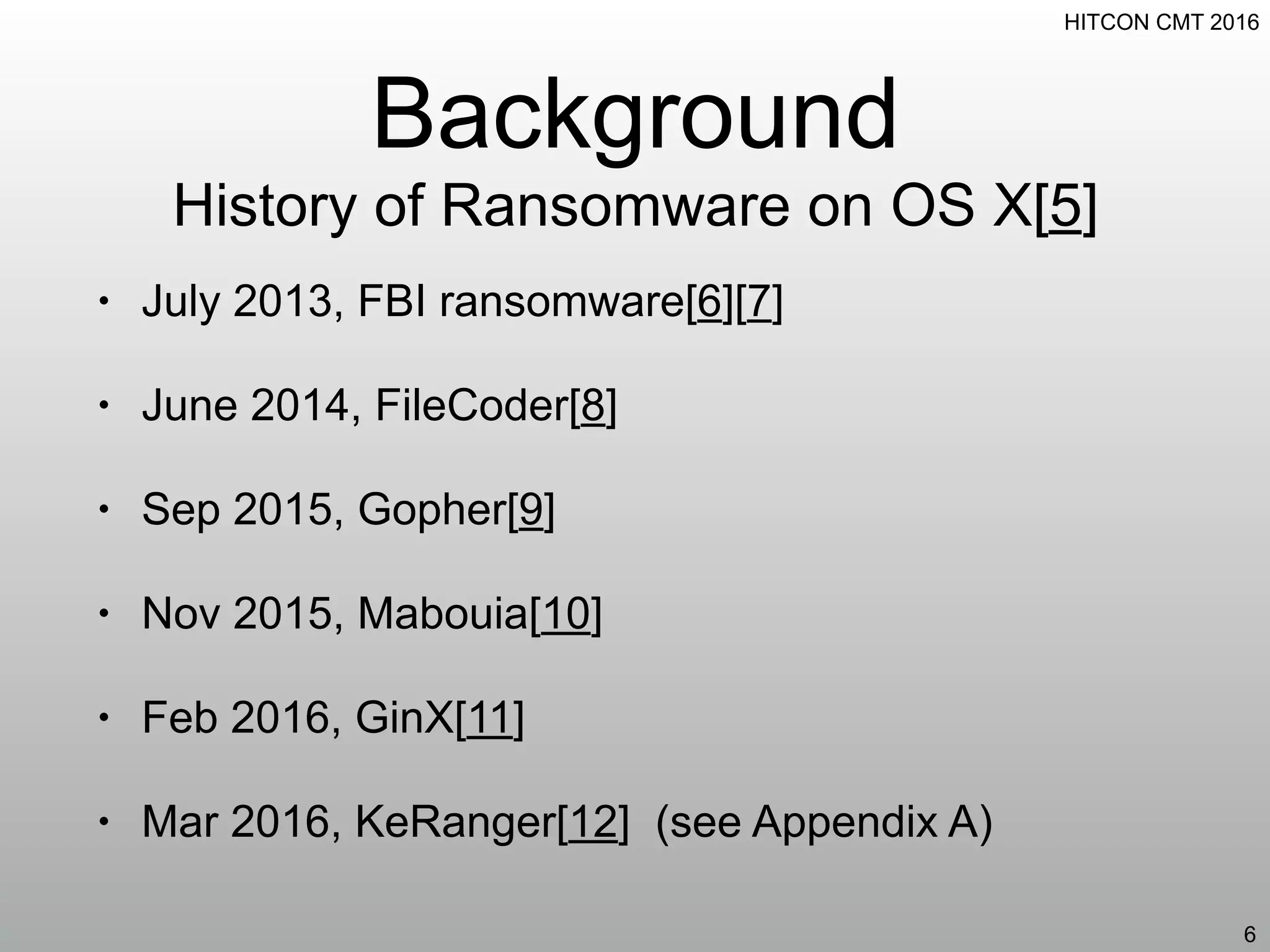 HITCON CMT 2016

Background
History of Ransomware on OS X[5]

• July 2013, FBI ransomware[6][7]
• June 2014, FileCoder[8]
• Sep 2015, Gopher[9]
• Nov 2015, Mabouia[10]
• Feb 2016, GinX[11]
• Mar 2016, KeRanger[12] (see Appendix A)

6